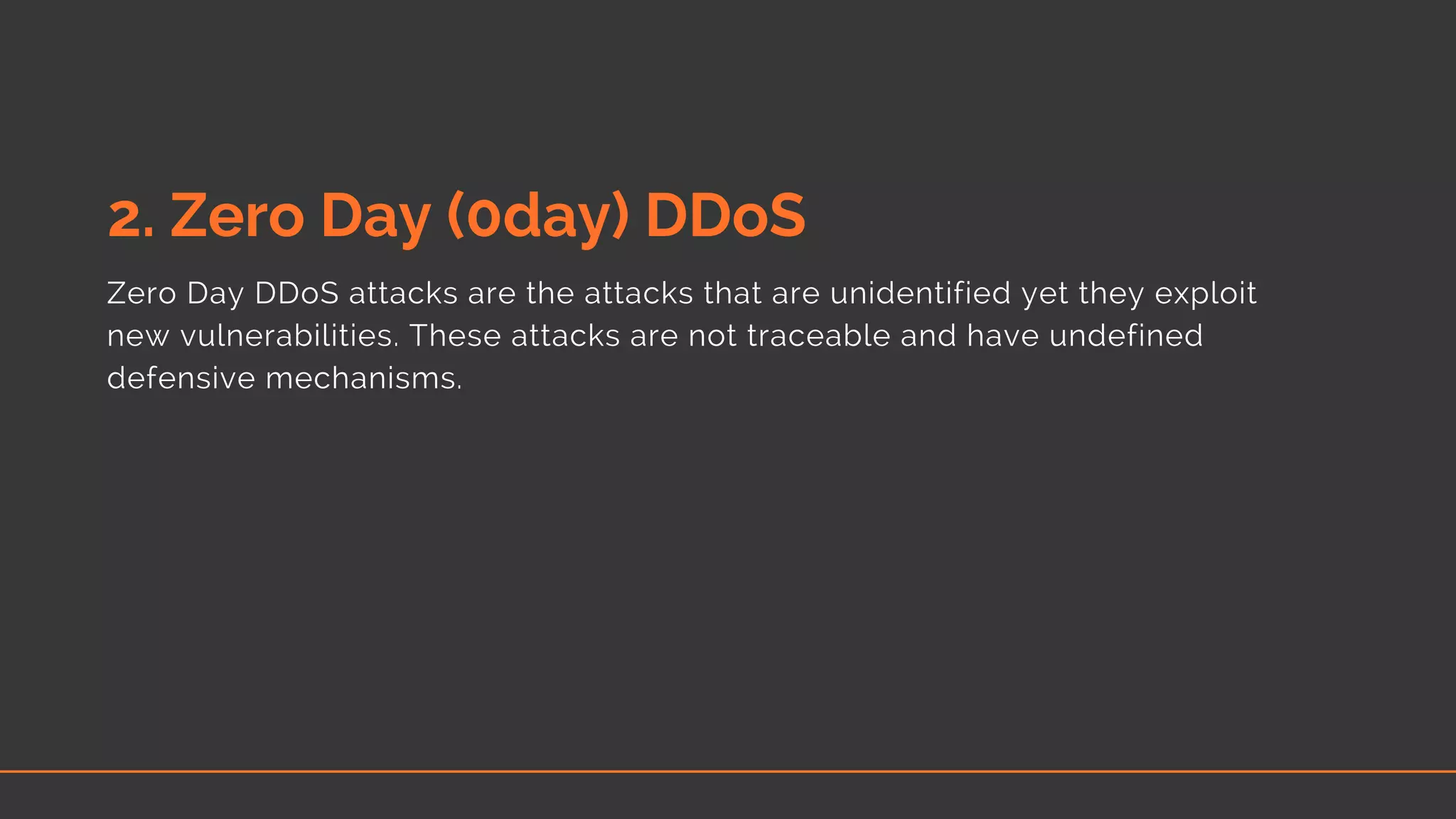 2. Zero Day (0day) DDoS

Zero Day DDoS attacks are the attacks that are unidentified yet they exploit new vulnerabilities. These attacks are not traceable and have undefined defensive mechanisms.